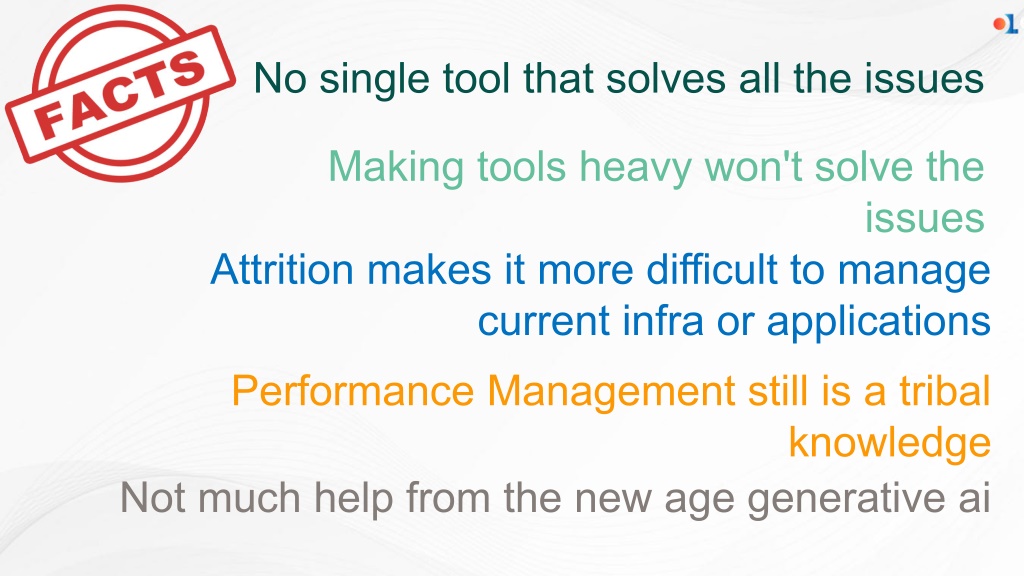 FACTS

No single tool that solves all the issues

Making tools heavy won't solve the issues

Attrition makes it more difficult to manage current infra or applications

Performance Management still is a tribal knowledge

Not much help from the new age generative ai